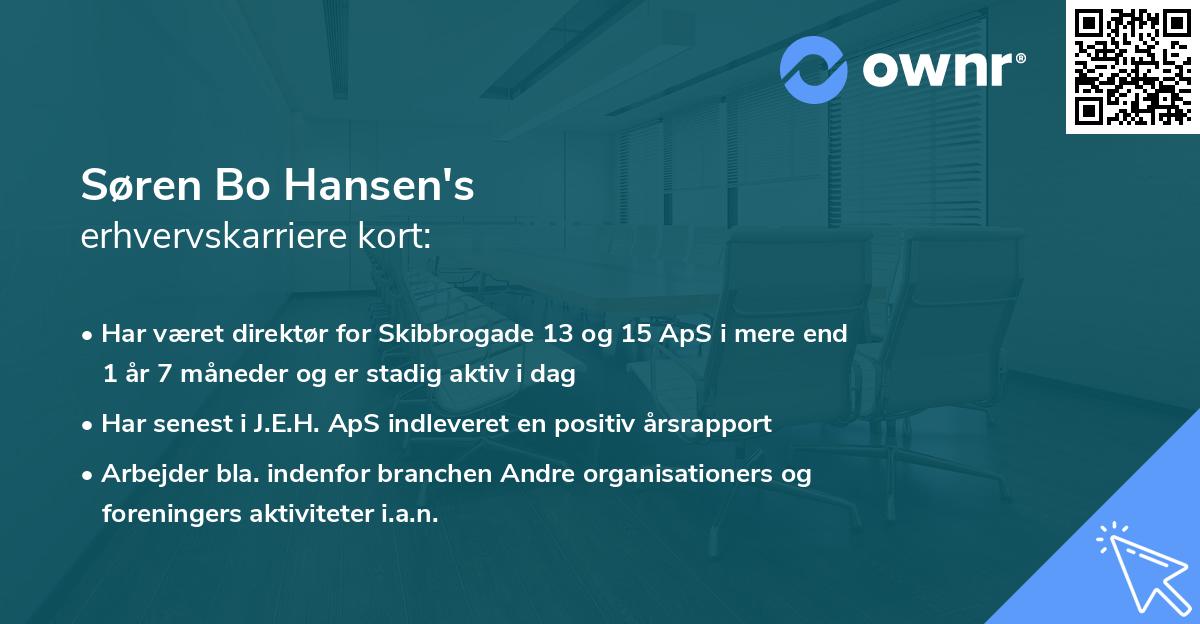 ownr®

Søren Bo Hansen's
erhvervskarriere kort:

• Har været direktør for Skibbrogade 13 og 15 ApS i mere end 1 år 7 måneder og er stadig aktiv i dag
• Har senest i J.E.H. ApS indleveret en positiv årsrapport
• Arbejder bla. indenfor branchen Andre organisationers og foreningers aktiviteter i.a.n.